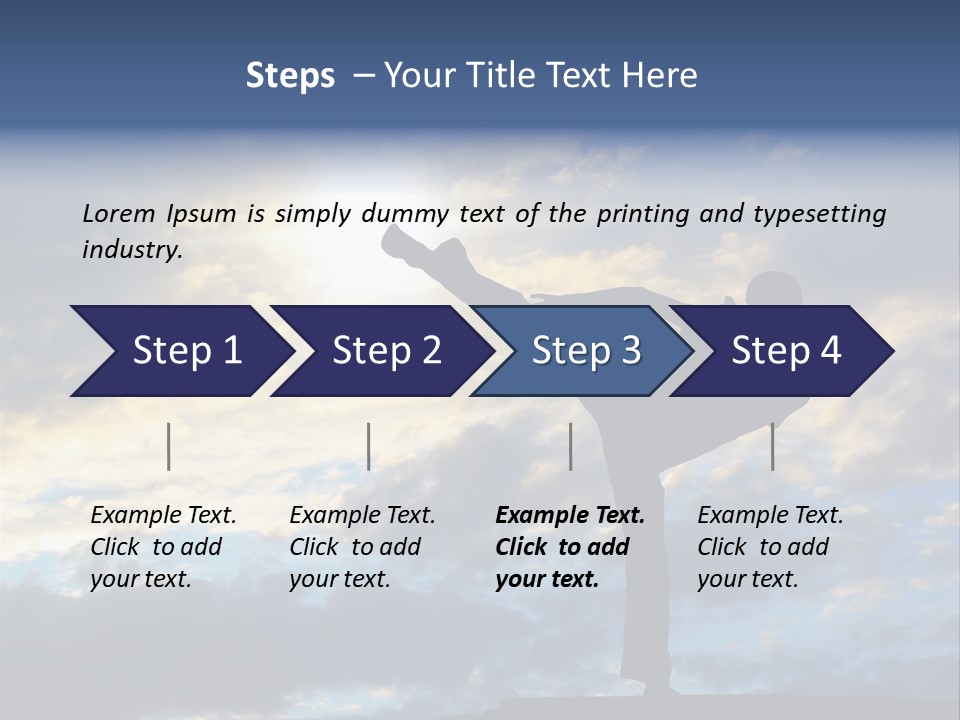 Steps – Your Title Text Here

Lorem Ipsum is simply dummy text of the printing and typesetting industry.

Step 1

Step 2

Step 3

Step 4

Example Text. Click to add your text.

Example Text. Click to add your text.

Example Text. Click to add your text.

Example Text. Click to add your text.